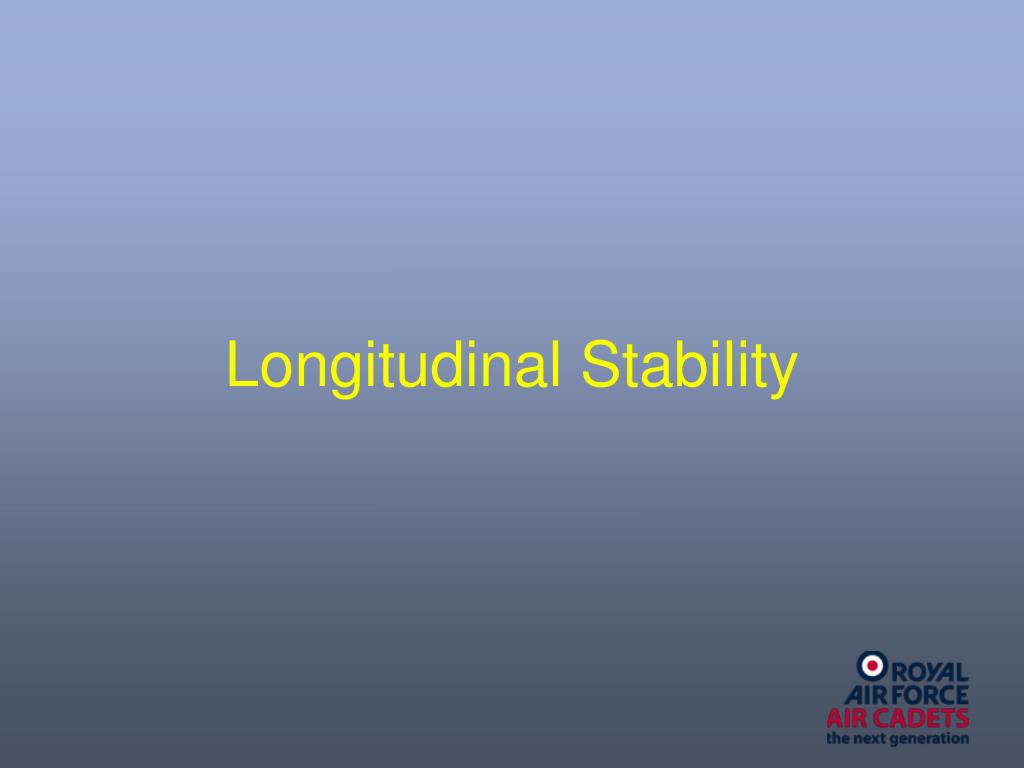 Longitudinal Stability

ROYAL
AIR FORCE
AIR CADETS
the next generation